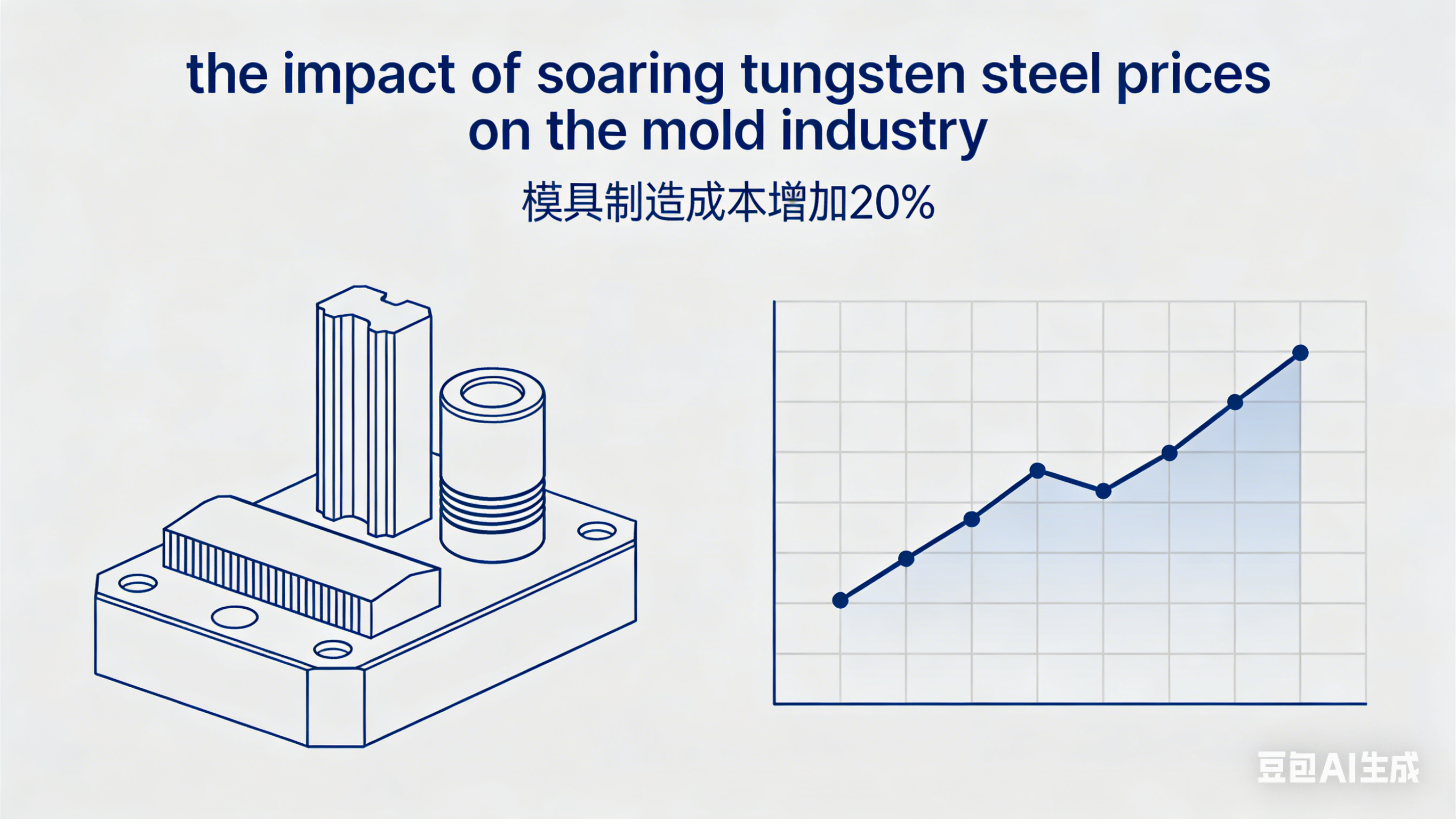 the impact of soaring tungsten steel prices on the mold industry

模具制造成本增加20%

豆包AI生成